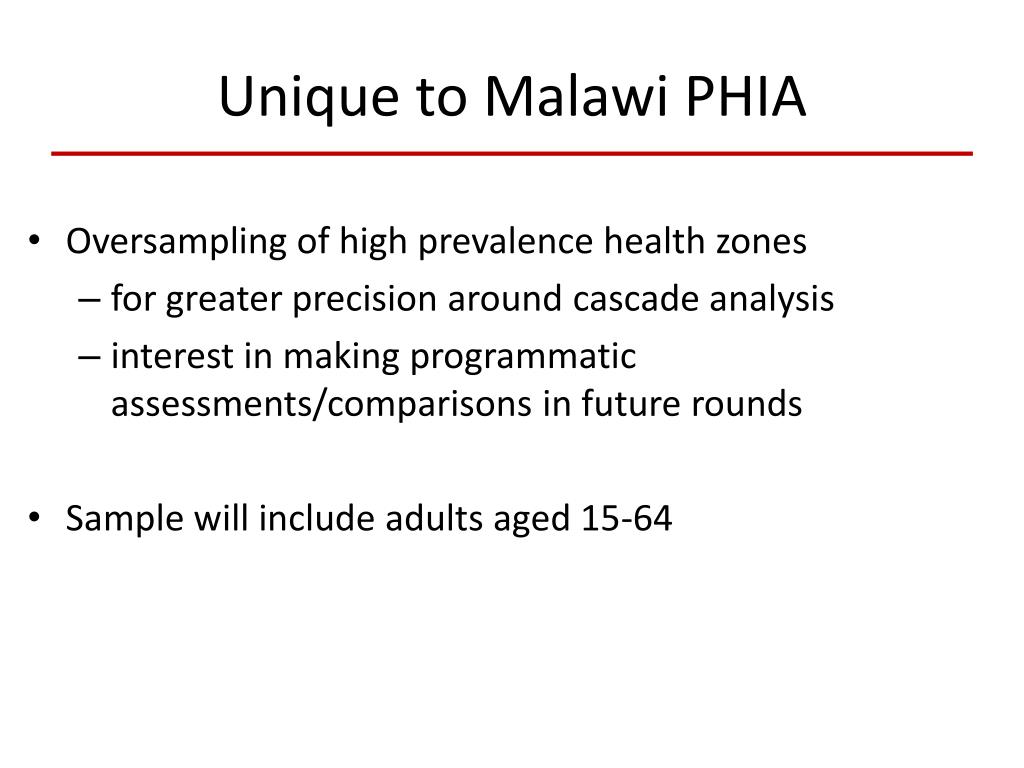 Unique to Malawi PHIA

• Oversampling of high prevalence health zones
– for greater precision around cascade analysis
– interest in making programmatic assessments/comparisons in future rounds

• Sample will include adults aged 15-64